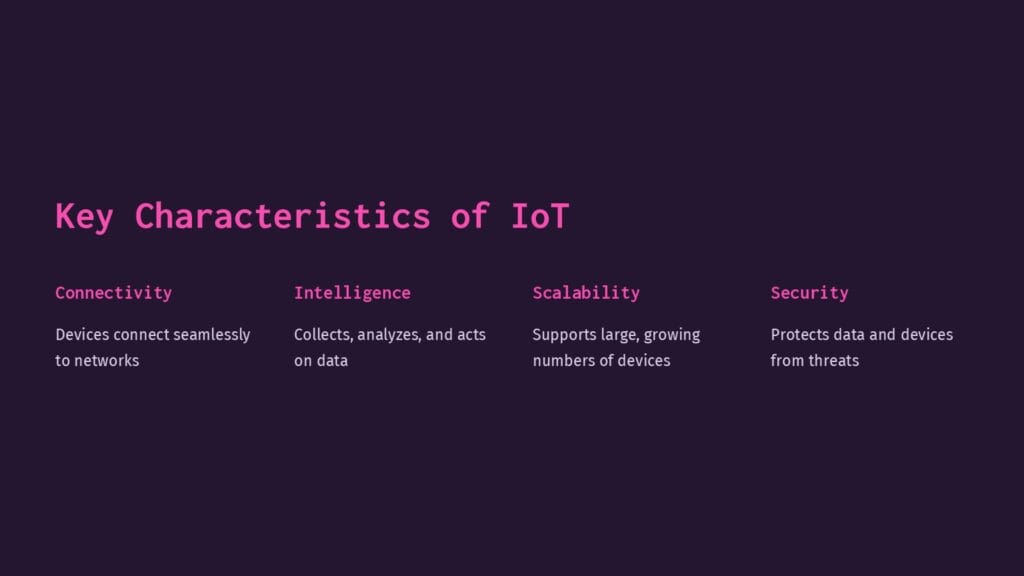 Key Characteristics of IoT

Connectivity

Devices connect seamlessly to networks

Intelligence

Collects, analyzes, and acts on data

Scalability

Supports large, growing numbers of devices

Security

Protects data and devices from threats